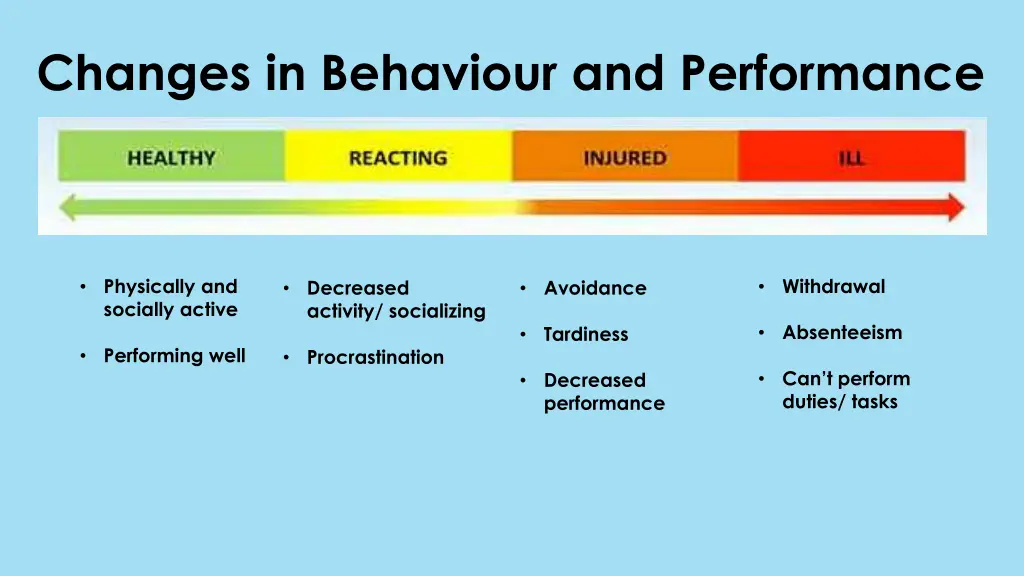 Changes in Behaviour and Performance

HEALTHY

REACTING

INJURED

ILL

• Physically and socially active

• Performing well

• Decreased activity/ socializing

• Procrastination

• Avoidance

• Tardiness

• Decreased performance

• Withdrawal

• Absenteeism

• Can't perform duties/ tasks